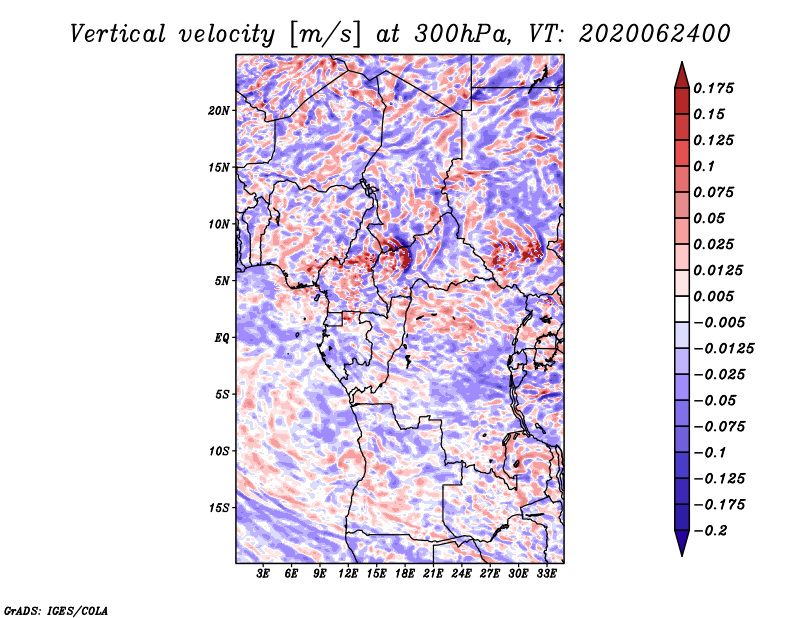 Vertical velocity [m/s] at 300hPa, VT: 2020062400

20N
15N
10N
5N
EQ
5S
10S
15S

3E 6E 9E 12E 15E 18E 21E 24E 27E 30E 33E

0.175
0.15
0.125
0.1
0.075
0.05
0.025
0.0125
0.005
−0.005
−0.0125
−0.025
−0.05
−0.075
−0.1
−0.125
−0.175
−0.2

GrADS: IGES/COLA